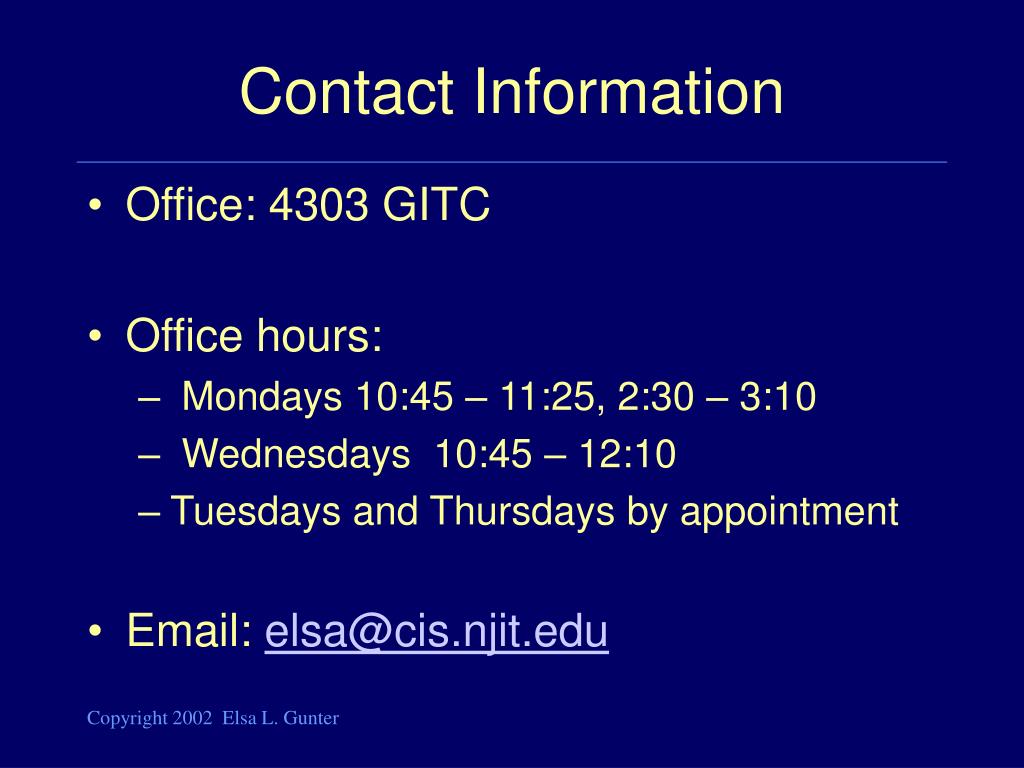 Contact Information

• Office: 4303 GITC

• Office hours:
– Mondays 10:45 – 11:25, 2:30 – 3:10
– Wednesdays 10:45 – 12:10
– Tuesdays and Thursdays by appointment

• Email: elsa@cis.njit.edu

Copyright 2002 Elsa L. Gunter